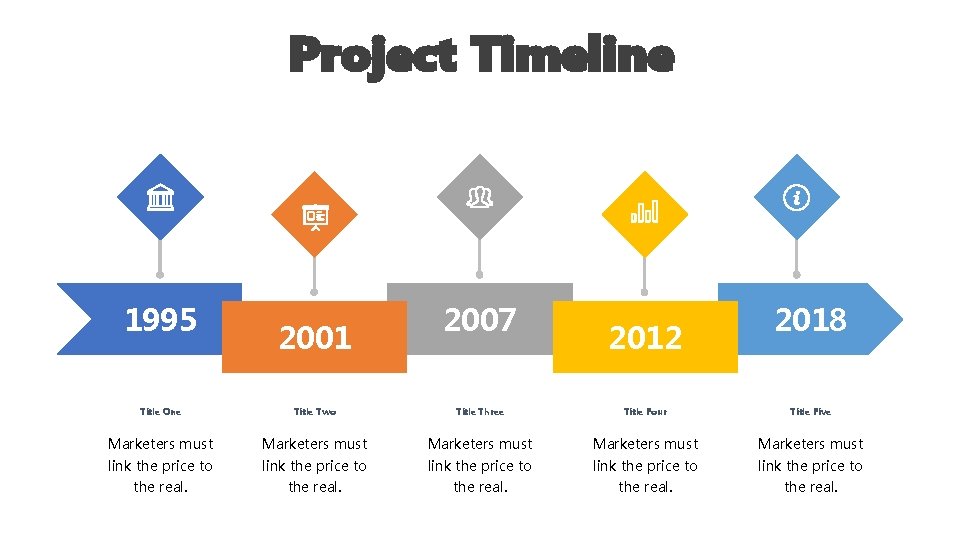 Project Timeline

1995

2001

2007

2012

2018

Title One

Marketers must link the price to the real.

Title Two

Marketers must link the price to the real.

Title Three

Marketers must link the price to the real.

Title Four

Marketers must link the price to the real.

Title Five

Marketers must link the price to the real.